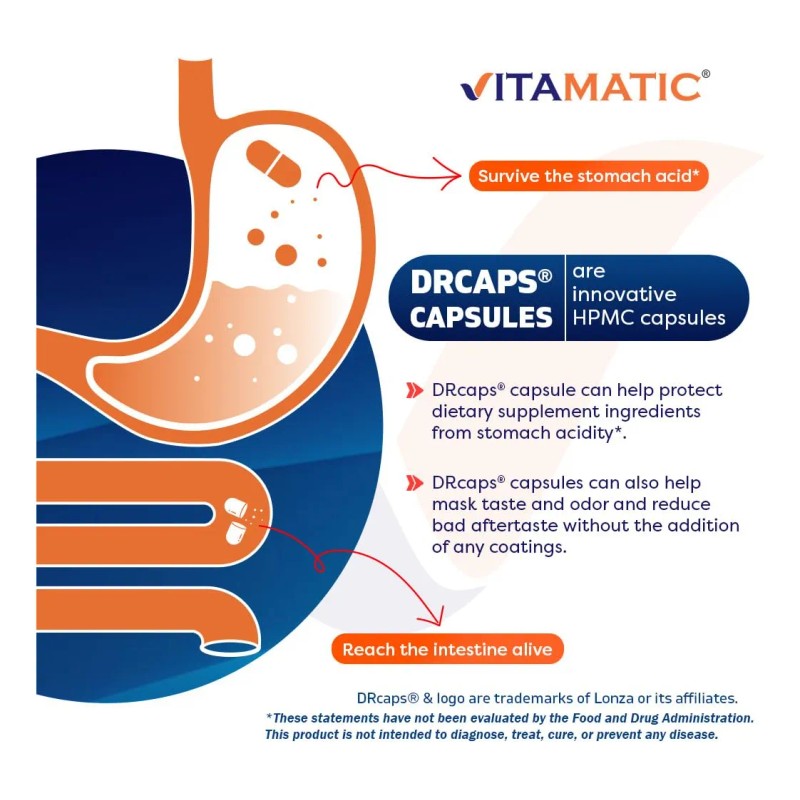 VITAMATIC®

Survive the stomach acid*

DRCAPS® CAPSULES

are innovative HPMC capsules

DRcaps® capsule can help protect dietary supplement ingredients from stomach acidity*.

DRcaps® capsules can also help mask taste and odor and reduce bad aftertaste without the addition of any coatings.

Reach the intestine alive

DRcaps® & logo are trademarks of Lonza or its affiliates.

*These statements have not been evaluated by the Food and Drug Administration. This product is not intended to diagnose, treat, cure, or prevent any disease.